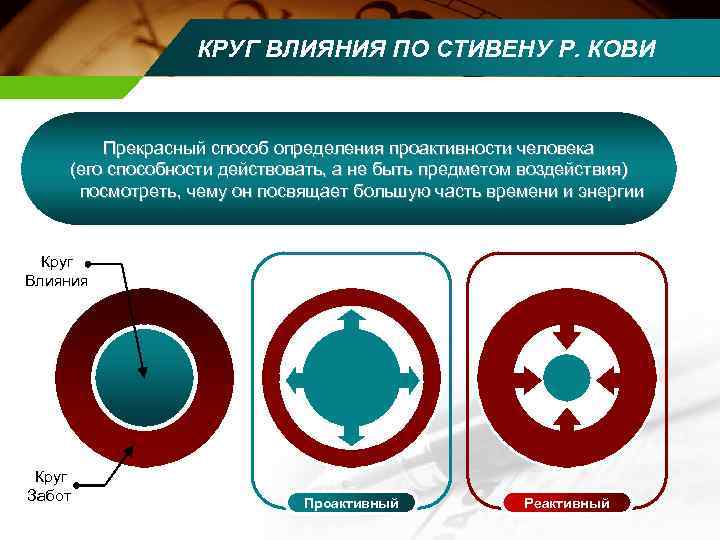 КРУГ ВЛИЯНИЯ ПО СТИВЕНУ Р. КОВИ

Прекрасный способ определения проактивности человека (его способности действовать, а не быть предметом воздействия) посмотреть, чему он посвящает большую часть времени и энергии

Круг Влияния

Круг Забот

Проактивный

Реактивный